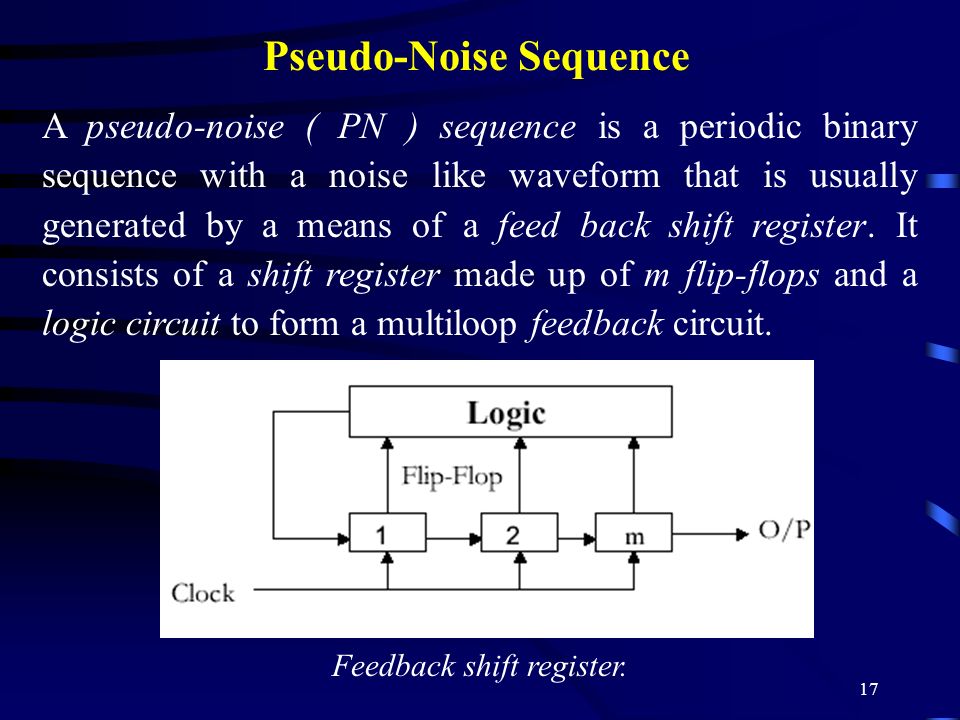 Pseudo-Noise Sequence

A pseudo-noise ( PN ) sequence is a periodic binary sequence with a noise like waveform that is usually generated by a means of a feed back shift register. It consists of a shift register made up of m flip-flops and a logic circuit to form a multiloop feedback circuit.

Logic
Flip-Flop
1
2
m
O/P
Clock

Feedback shift register.

17